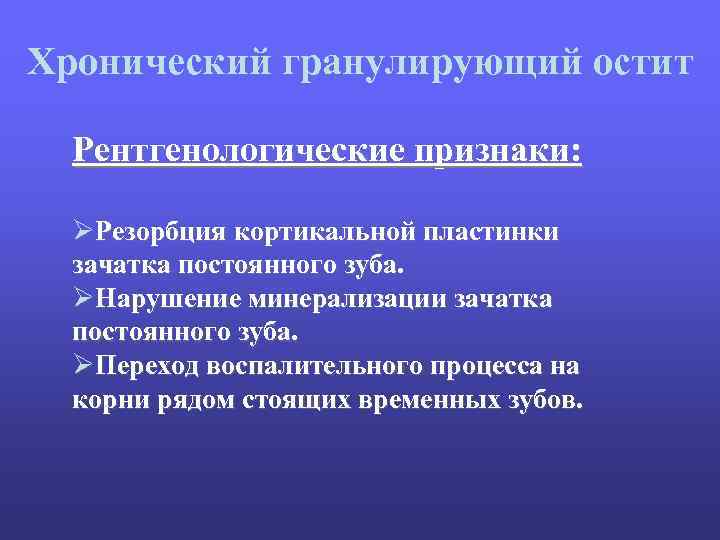 Хронический гранулирующий остит

Рентгенологические признаки:

➢Резорбция кортикальной пластинки зачатка постоянного зуба.
➢Нарушение минерализации зачатка постоянного зуба.
➢Переход воспалительного процесса на корни рядом стоящих временных зубов.